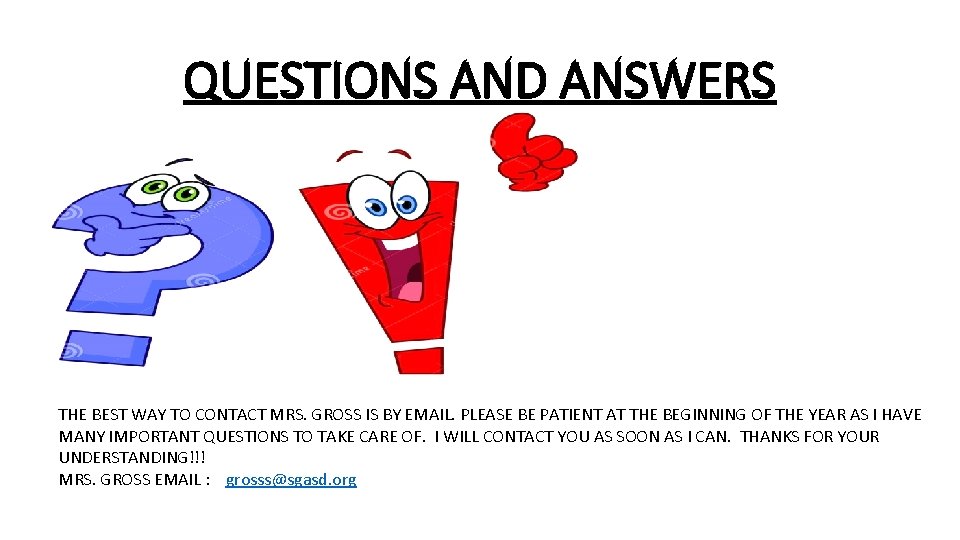 QUESTIONS AND ANSWERS

THE BEST WAY TO CONTACT MRS. GROSS IS BY EMAIL. PLEASE BE PATIENT AT THE BEGINNING OF THE YEAR AS I HAVE MANY IMPORTANT QUESTIONS TO TAKE CARE OF. I WILL CONTACT YOU AS SOON AS I CAN. THANKS FOR YOUR UNDERSTANDING!!!
MRS. GROSS EMAIL : grosss@sgasd.org